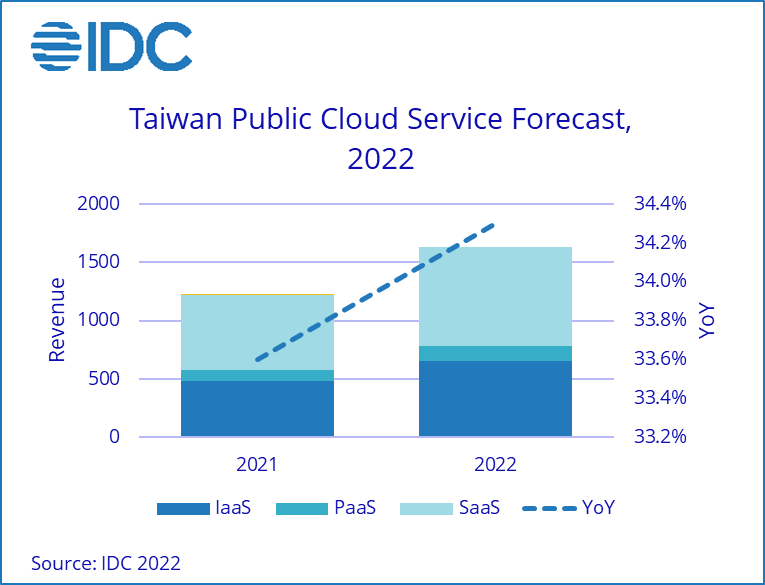 IDC

Taiwan Public Cloud Service Forecast, 2022

Revenue

2000
1500
1000
500
0

34.4%
34.2%
34.0%
33.8%
33.6%
33.4%
33.2%

YoY

2021
2022

IaaS PaaS SaaS YoY

Source: IDC 2022